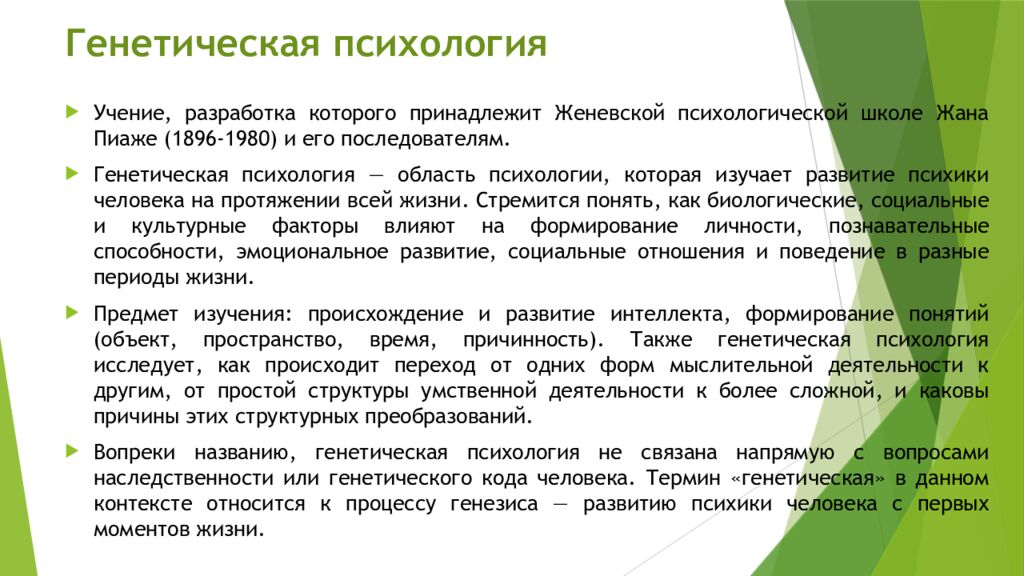 Генетическая психология

Учение, разработка которого принадлежит Женевской психологической школе Жана Пиаже (1896-1980) и его последователям.

Генетическая психология — область психологии, которая изучает развитие психики человека на протяжении всей жизни. Стремится понять, как биологические, социальные и культурные факторы влияют на формирование личности, познавательные способности, эмоциональное развитие, социальные отношения и поведение в разные периоды жизни.

Предмет изучения: происхождение и развитие интеллекта, формирование понятий (объект, пространство, время, причинность). Также генетическая психология исследует, как происходит переход от одних форм мыслительной деятельности к другим, от простой структуры умственной деятельности к более сложной, и каковы причины этих структурных преобразований.

Вопреки названию, генетическая психология не связана напрямую с вопросами наследственности или генетического кода человека. Термин «генетическая» в данном контексте относится к процессу генезиса — развитию психики человека с первых моментов жизни.